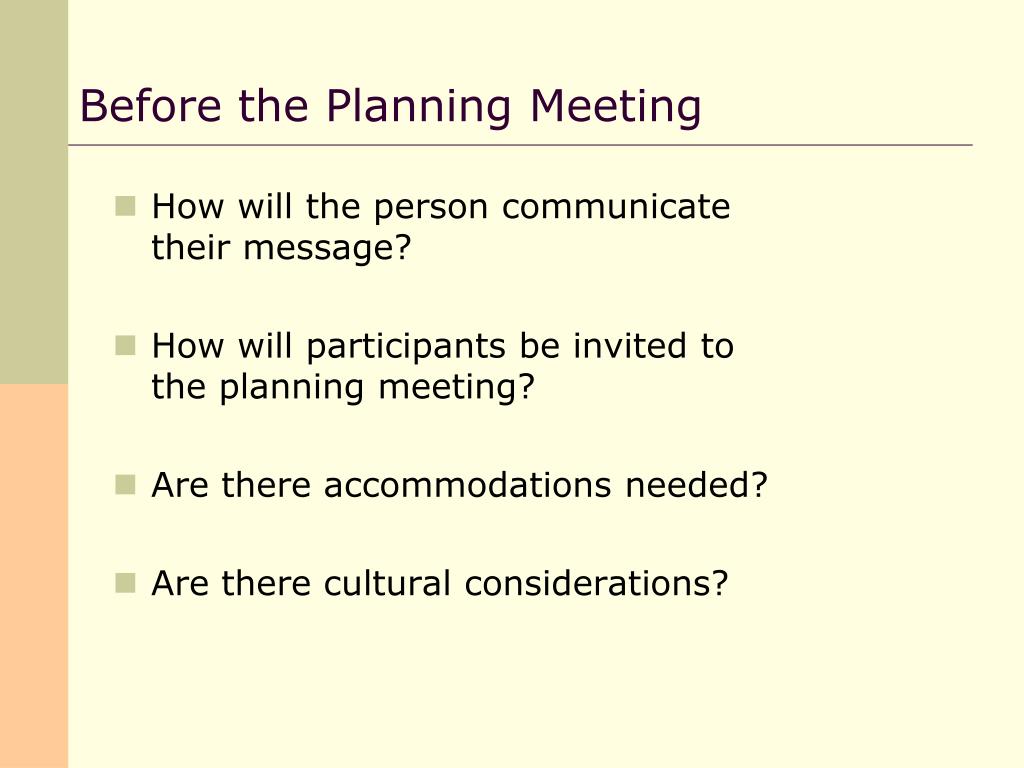 Before the Planning Meeting

- How will the person communicate their message?

- How will participants be invited to the planning meeting?

- Are there accommodations needed?

- Are there cultural considerations?